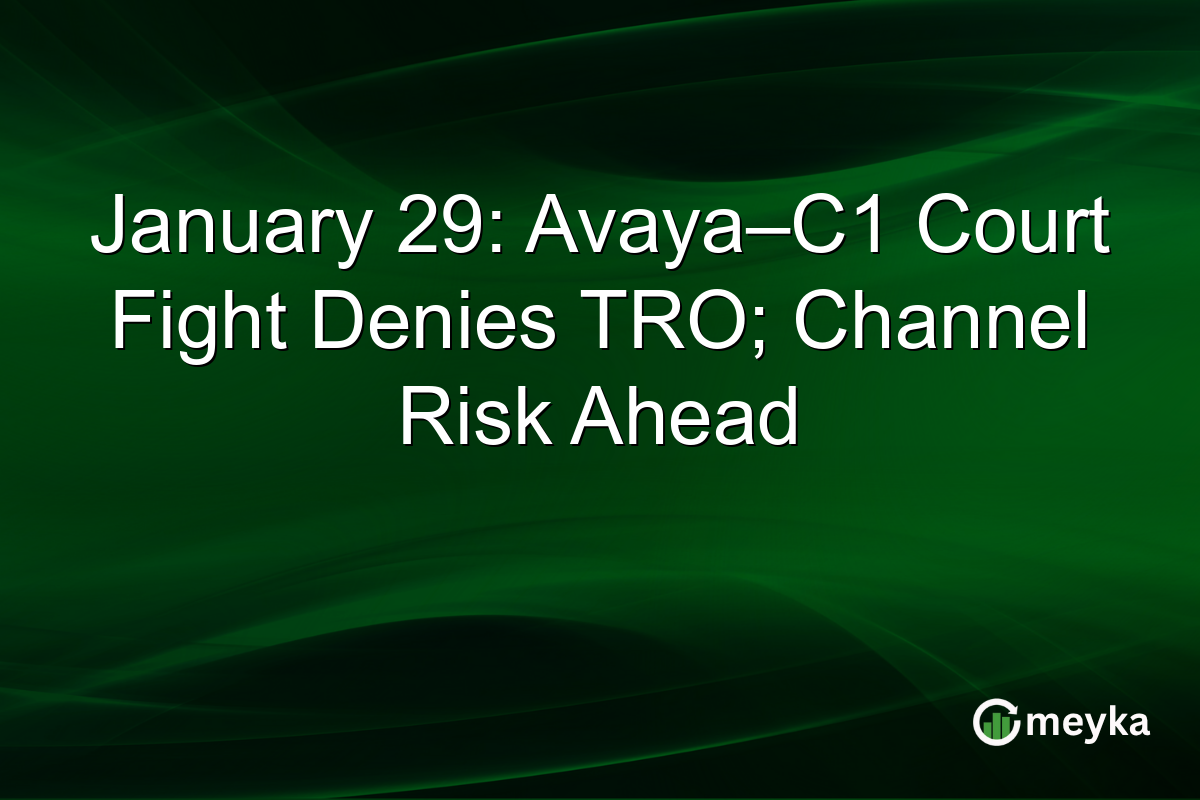 January 29: Avaya–C1 Court Fight Denies TRO; Channel Risk Ahead

meyka